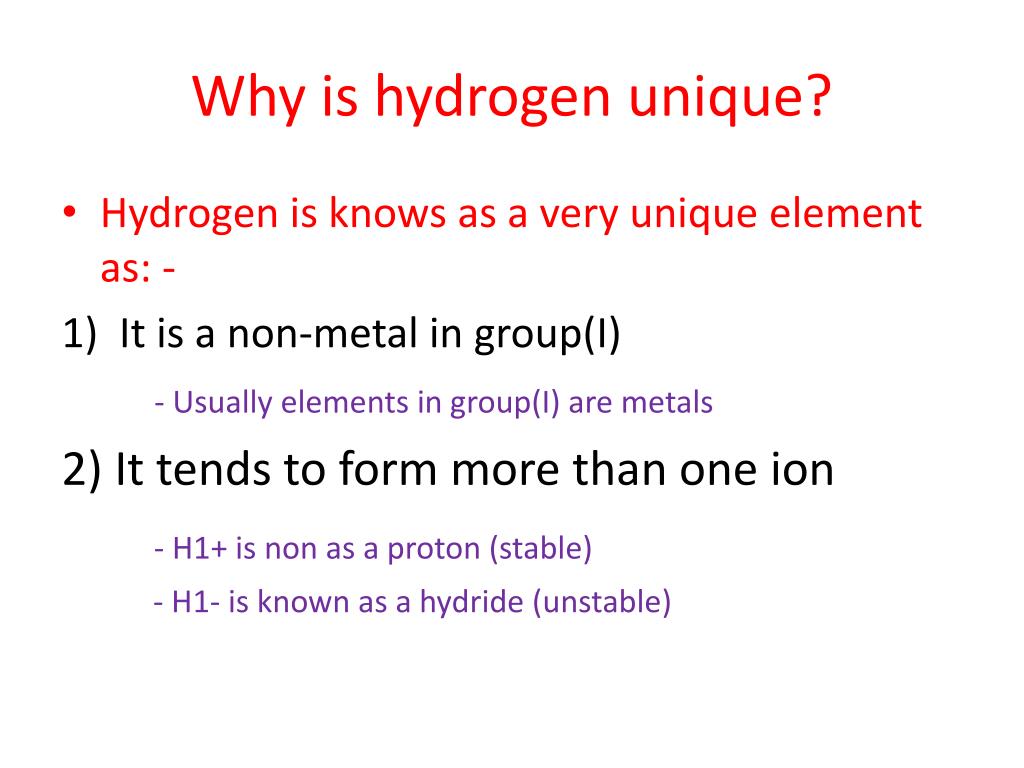 Why is hydrogen unique?

• Hydrogen is knows as a very unique element as: -

1) It is a non-metal in group(I)

- Usually elements in group(I) are metals

2) It tends to form more than one ion

- H1+ is non as a proton (stable)

- H1- is known as a hydride (unstable)